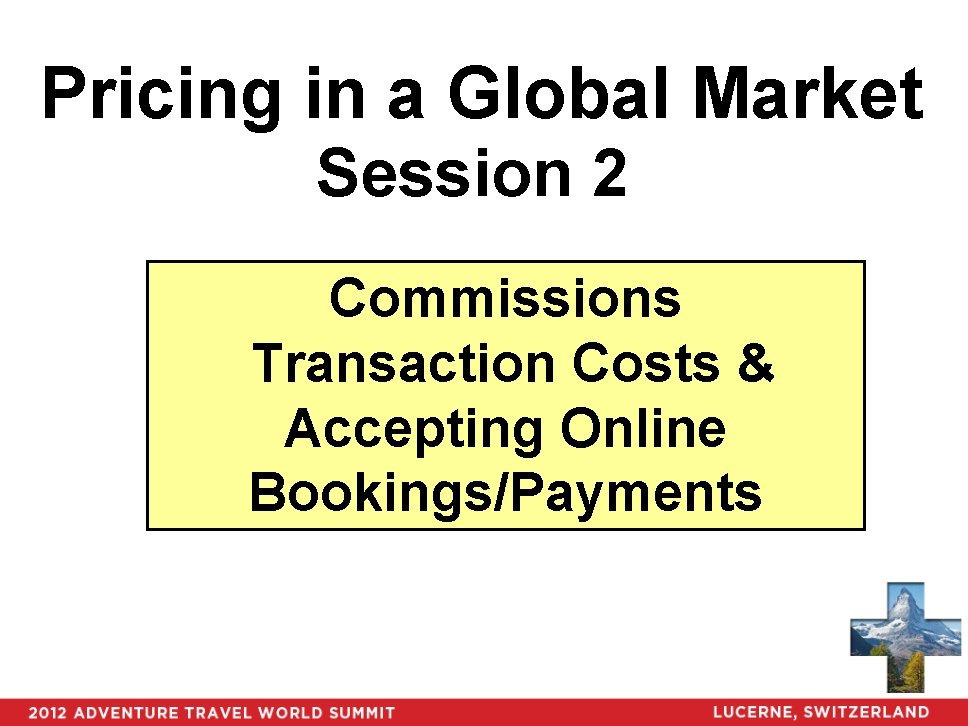 Pricing in a Global Market
Session 2

Commissions
Transaction Costs &
Accepting Online
Bookings/Payments

2012 ADVENTURE TRAVEL WORLD SUMMIT

LUCERNE, SWITZERLAND